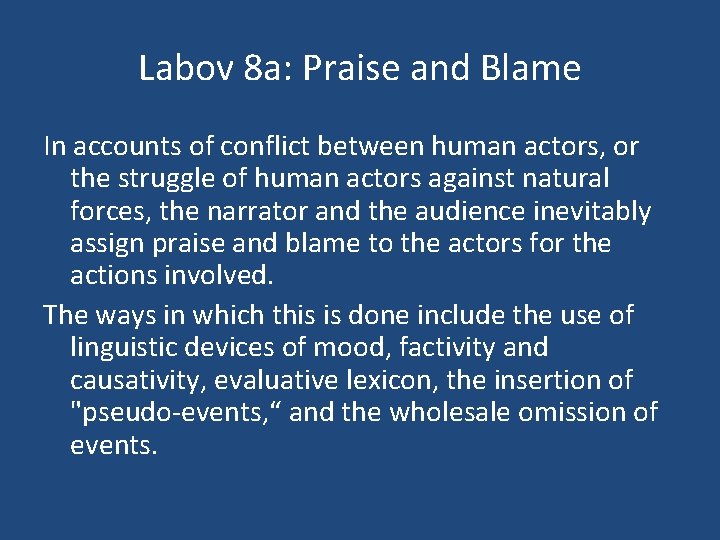 Labov 8a: Praise and Blame

In accounts of conflict between human actors, or the struggle of human actors against natural forces, the narrator and the audience inevitably assign praise and blame to the actors for the actions involved.

The ways in which this is done include the use of linguistic devices of mood, factivity and causativity, evaluative lexicon, the insertion of "pseudo-events,“ and the wholesale omission of events.